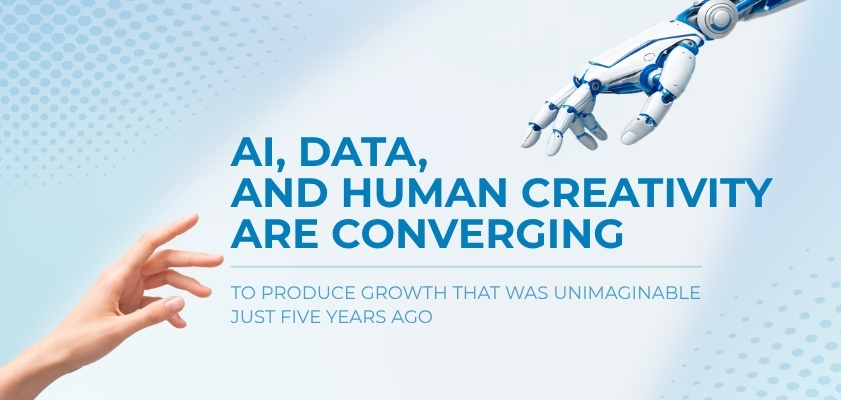 AI, DATA, AND HUMAN CREATIVITY ARE CONVERGING

TO PRODUCE GROWTH THAT WAS UNIMAGINABLE JUST FIVE YEARS AGO